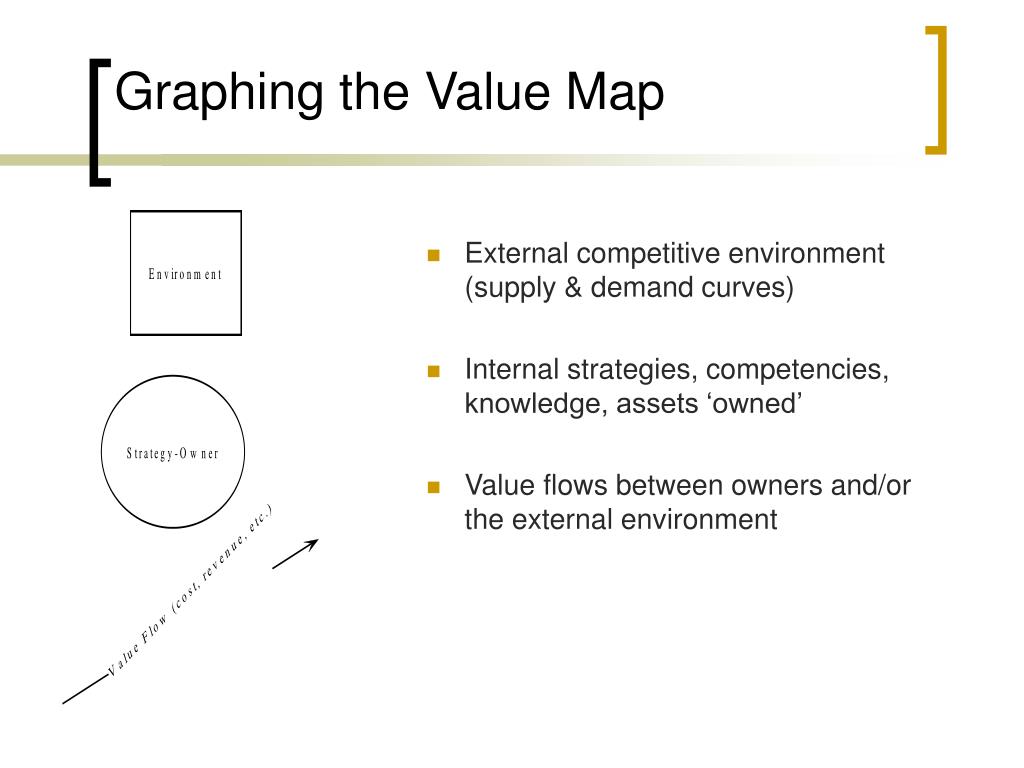 Graphing the Value Map

Environment

Strategy-Owner

Value Flow (cost, revenue, etc.)

External competitive environment (supply & demand curves)

Internal strategies, competencies, knowledge, assets ‘owned’

Value flows between owners and/or the external environment